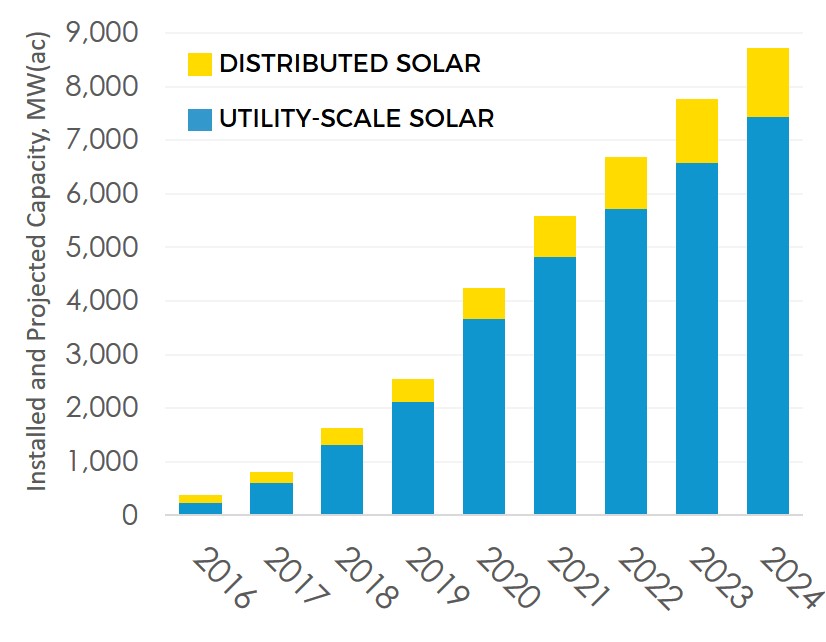 Installed and Projected Capacity, MW(ac)

9,000
8,000
7,000
6,000
5,000
4,000
3,000
2,000
1,000
0

DISTRIBUTED SOLAR
UTILITY-SCALE SOLAR

2016
2017
2018
2019
2020
2021
2022
2023
2024